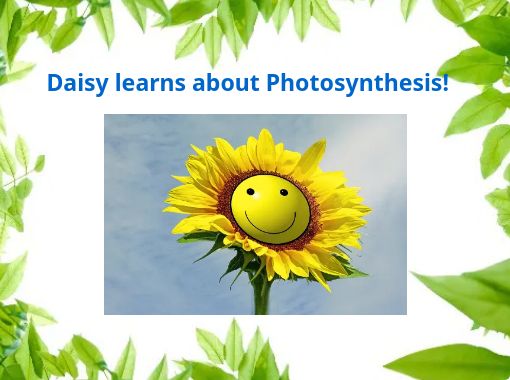 Daisy learns about Photosynthesis!